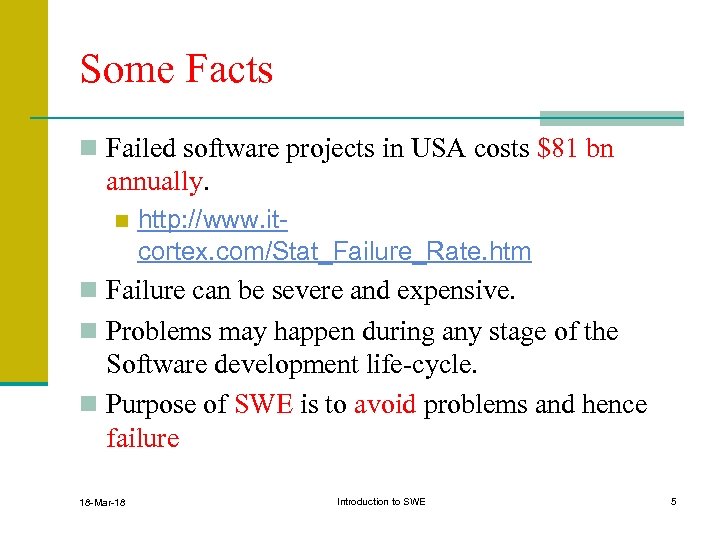 Some Facts

Failed software projects in USA costs \$81 bn annually.

http://www.it-cortex.com/Stat_Failure_Rate.htm

Failure can be severe and expensive.

Problems may happen during any stage of the Software development life-cycle.

Purpose of SWE is to avoid problems and hence failure

18-Mar-18

Introduction to SWE

5